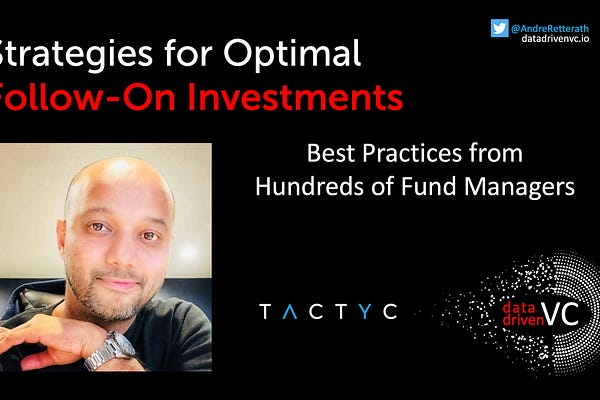 @AndreRetterath
datadrivenvc.io

Strategies for Optimal Follow-On Investments

Best Practices from Hundreds of Fund Managers

TACTYC

data driven VC